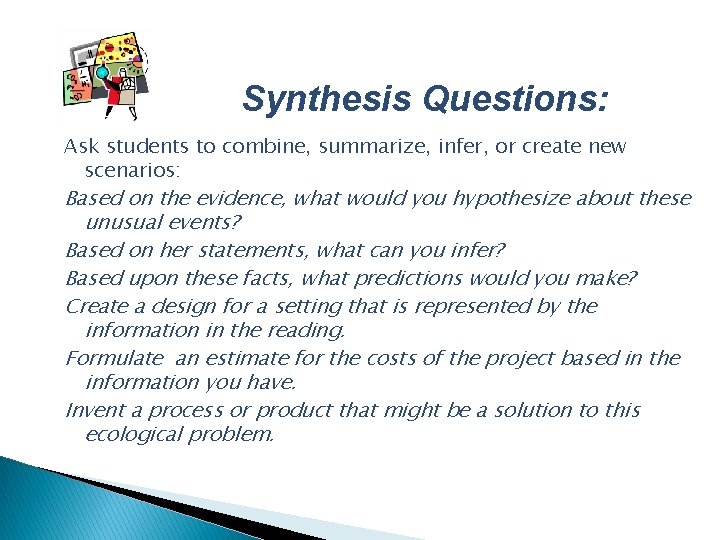 Synthesis Questions:

Ask students to combine, summarize, infer, or create new scenarios:

Based on the evidence, what would you hypothesize about these unusual events?

Based on her statements, what can you infer?

Based upon these facts, what predictions would you make?

Create a design for a setting that is represented by the information in the reading.

Formulate an estimate for the costs of the project based in the information you have.

Invent a process or product that might be a solution to this ecological problem.